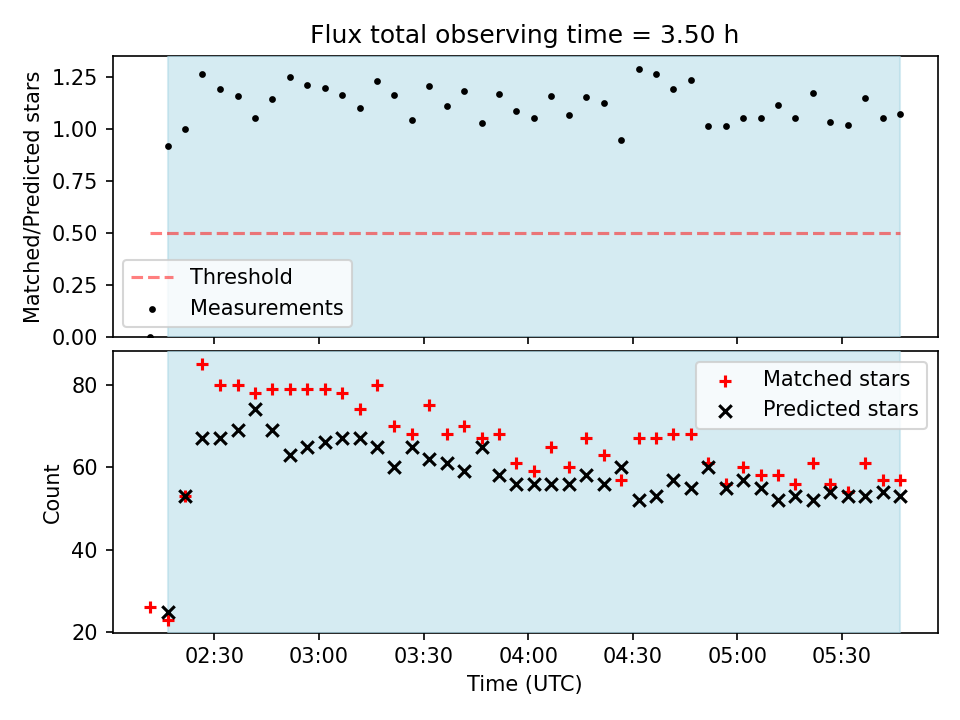 Flux total observing time = 3.50 h

Matched/Predicted stars

1.25
1.00
0.75
0.50
0.25
0.00

Threshold
Measurements

Count

80
60
40
20

Matched stars
Predicted stars

02:30 03:00 03:30 04:00 04:30 05:00 05:30

Time (UTC)